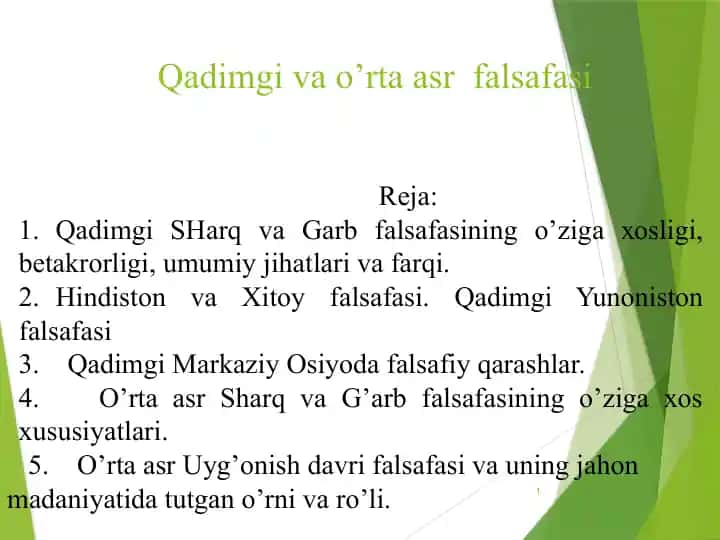 Qadimgi va o’rta asr falsafasi

Reja:

1. Qadimgi SHarq va Garb falsafasining o’ziga xosligi, betakrorligi, umumiy jihatlari va farqi.

2. Hindiston va Xitoy falsafasi. Qadimgi Yunoniston falsafasi

3. Qadimgi Markaziy Osiyoda falsafiy qarashlar.

4. O’rta asr Sharq va G’arb falsafasining o’ziga xos xususiyatlari.

5. O’rta asr Uyg’onish davri falsafasi va uning jahon madaniyatida tutgan o’rni va ro’li.

1